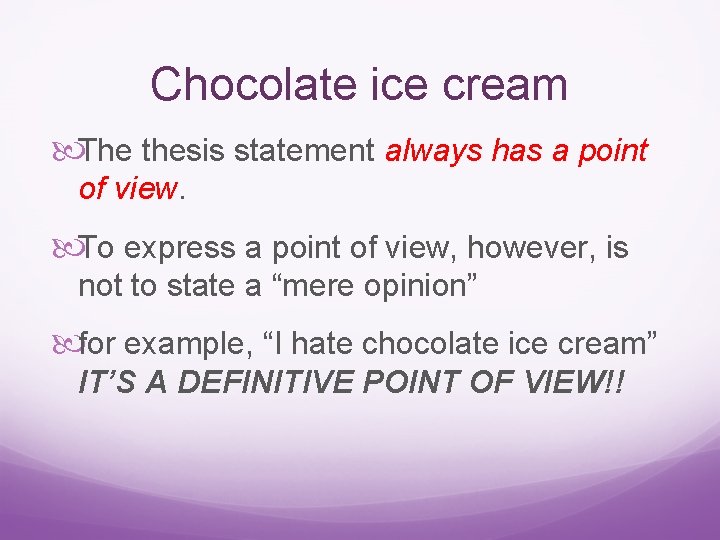 Chocolate ice cream

The thesis statement always has a point of view.

To express a point of view, however, is not to state a “mere opinion”

for example, “I hate chocolate ice cream” IT’S A DEFINITIVE POINT OF VIEW!!